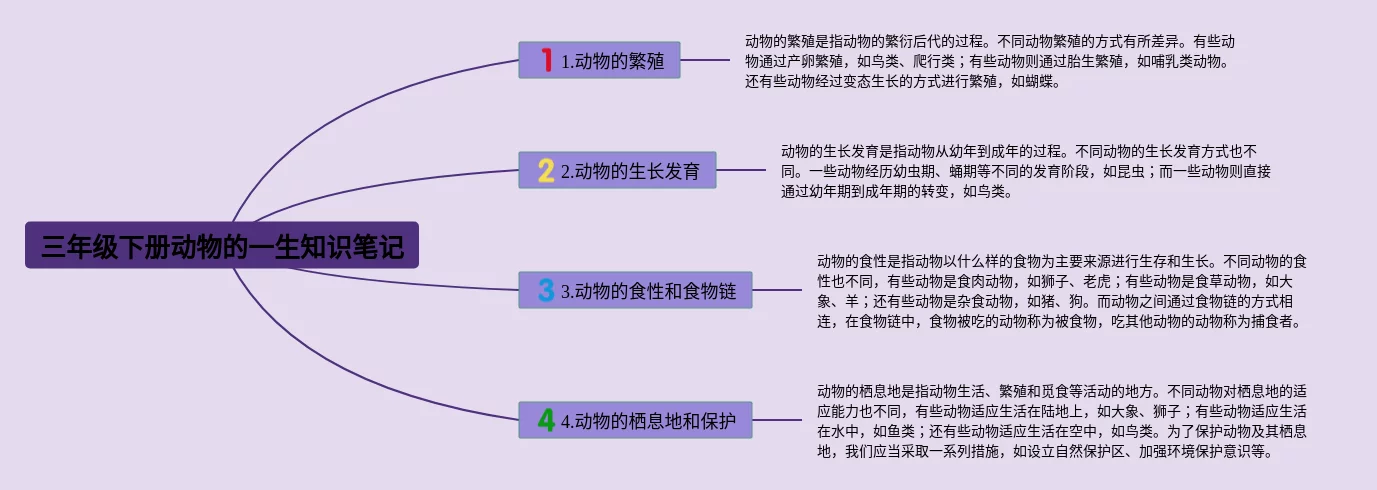 三年级下册动物的一生知识笔记

1 1.动物的繁殖

动物的繁殖是指动物的繁衍后代的过程。不同动物繁殖的方式有所差异。有些动物通过产卵繁殖，如鸟类、爬行类；有些动物则通过胎生繁殖，如哺乳类动物。还有些动物经过变态生长的方式进行繁殖，如蝴蝶。

2 2.动物的生长发育

动物的生长发育是指动物从幼年到成年的过程。不同动物的生长发育方式也不同。一些动物经历幼虫期、蛹期等不同的发育阶段，如昆虫；而一些动物则直接通过幼年期到成年期的转变，如鸟类。

3 3.动物的食性和食物链

动物的食性是指动物以什么样的食物为主要来源进行生存和生长。不同动物的食性也不同，有些动物是食肉动物，如狮子、老虎；有些动物是食草动物，如大象、羊；还有些动物是杂食动物，如猪、狗。而动物之间通过食物链的方式相连，在食物链中，食物被吃的动物称为被食物，吃其他动物的动物称为捕食者。

4 4.动物的栖息地和保护

动物的栖息地是指动物生活、繁殖和觅食等活动的地方。不同动物对栖息地的适应能力也不同，有些动物适应生活在陆地上，如大象、狮子；有些动物适应生活在水中，如鱼类；还有些动物适应生活在空中，如鸟类。为了保护动物及其栖息地，我们应当采取一系列措施，如设立自然保护区、加强环境保护意识等。